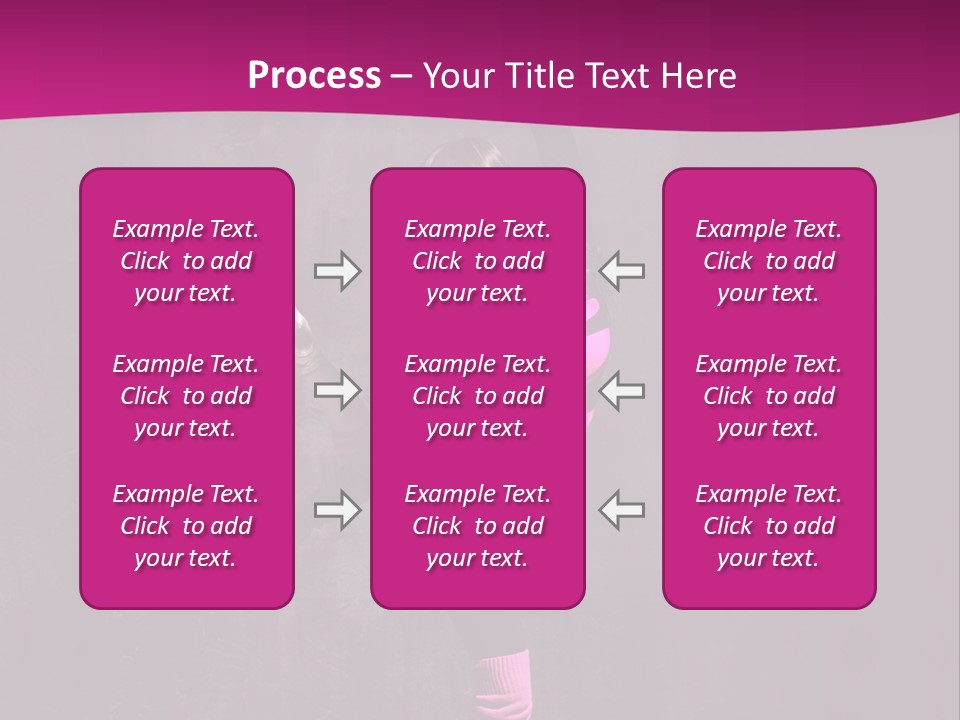 Process – Your Title Text Here

Example Text. Click to add your text.

Example Text. Click to add your text.

Example Text. Click to add your text.

Example Text. Click to add your text.

Example Text. Click to add your text.

Example Text. Click to add your text.

Example Text. Click to add your text.

Example Text. Click to add your text.

Example Text. Click to add your text.